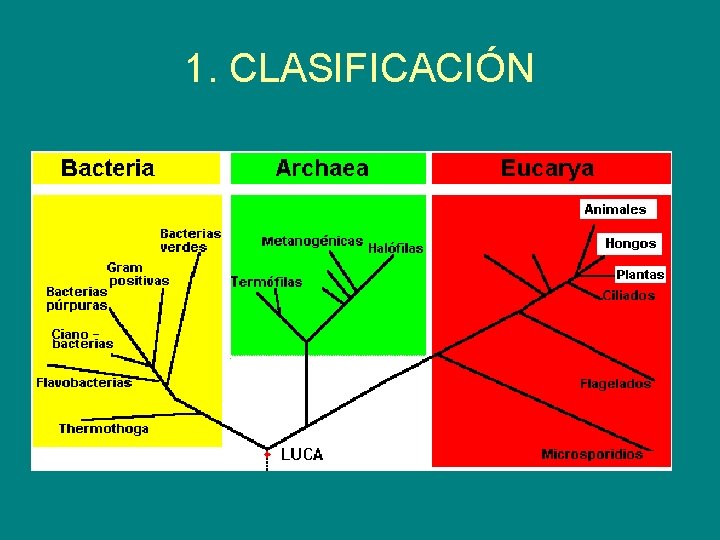 1. CLASIFICACIÓN

Bacteria

Archaea

Eucarya

Bacterias verdes

Gram positivas

Bacterias púrpuras

Ciano - bacterias

Flavobacterias

Thermothoga

Metanogénicas

Halófilas

Termófilas

Animales

Hongos

Plantas

Ciliados

Flagelados

Microsporidios

LUCA